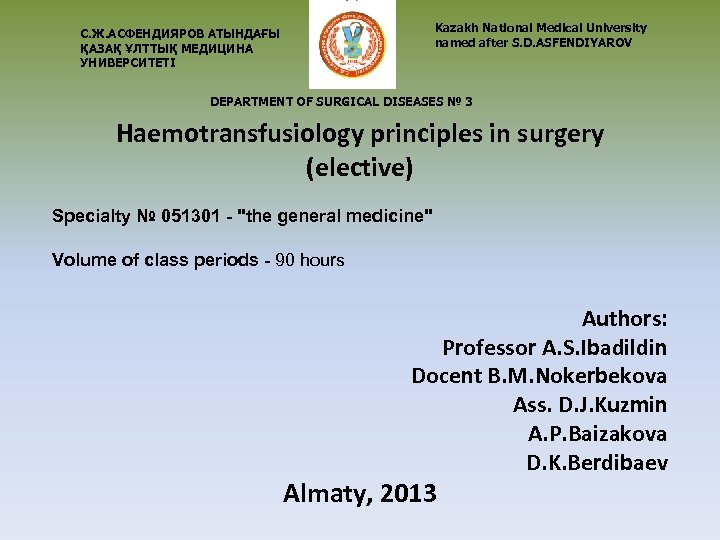 С.Ж.АСФЕНДИЯРОВ АТЫНДАҒЫ ҚАЗАҚ ҰЛТТЫҚ МЕДИЦИНА УНИВЕРСИТЕТІ

Kazakh National Medical University named after S.D.ASFENDIYAROV

DEPARTMENT OF SURGICAL DISEASES № 3

Haemotransfusiology principles in surgery (elective)

Specialty № 051301 - "the general medicine"

Volume of class periods - 90 hours

Authors:
Professor A.S.Ibadildin
Docent B.M.Nokerbekova
Ass. D.J.Kuzmin
A.P.Baizakova
D.K.Berdibaev

Almaty, 2013